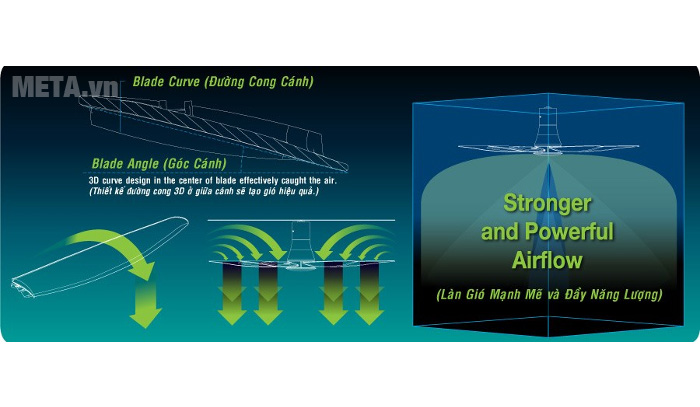 META.vn

Blade Curve (Đường Cong Cánh)

Blade Angle (Góc Cánh)

3D curve design in the center of blade effectively caught the air.
(Thiết kế đường cong 3D ở giữa cánh sẽ tạo gió hiệu quả.)

Stronger and Powerful Airflow

(Làn Gió Mạnh Mẽ và Đầy Năng Lượng)